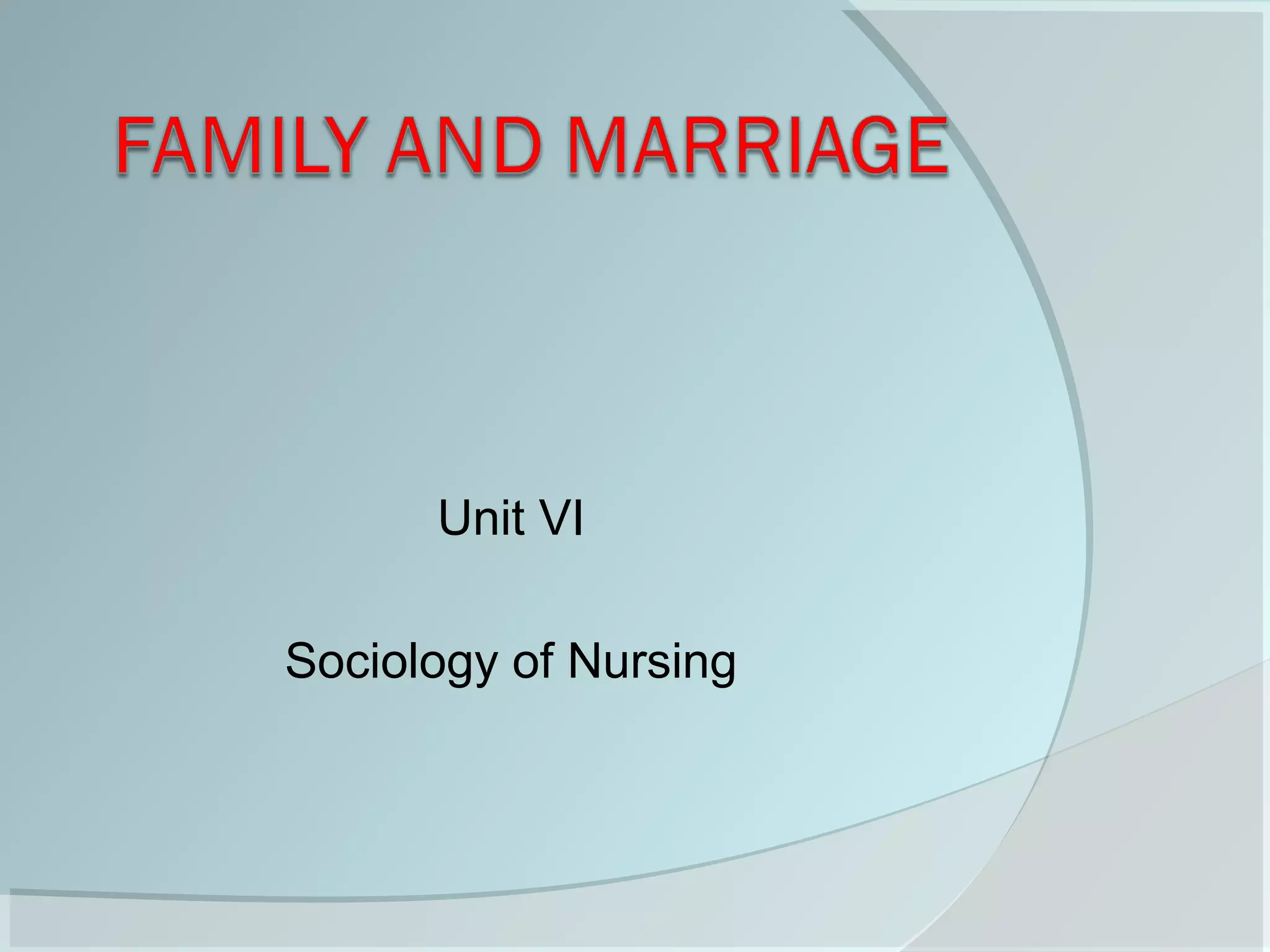 FAMILY AND MARRIAGE

Unit VI

Sociology of Nursing